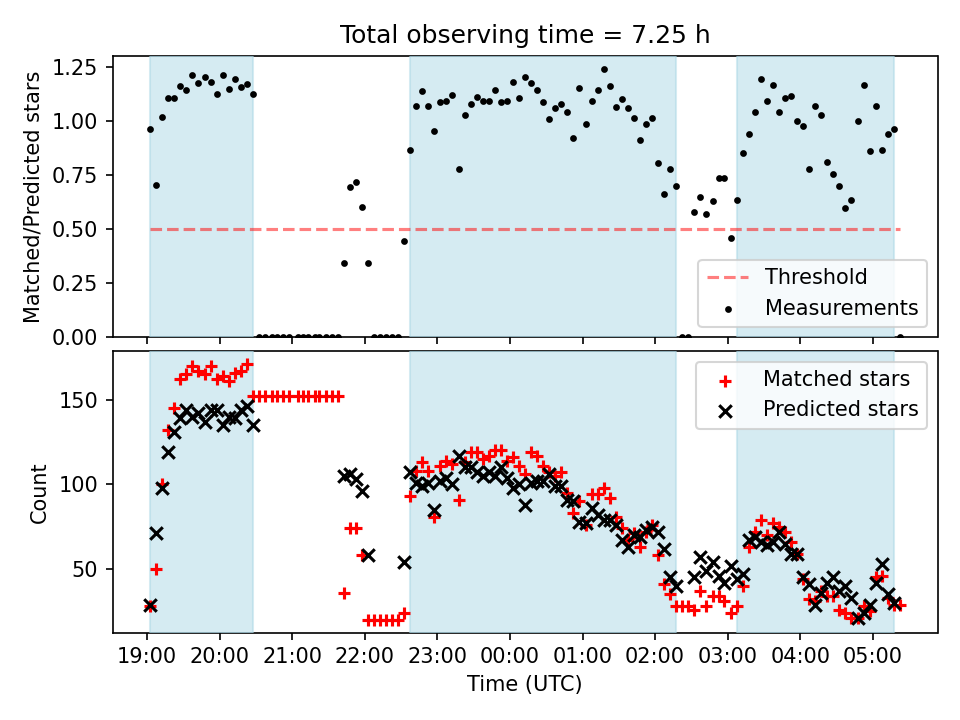 Total observing time = 7.25 h

Matched/Predicted stars

1.25
1.00
0.75
0.50
0.25
0.00

Threshold
Measurements

Count

150
100
50

Matched stars
Predicted stars

19:00
20:00
21:00
22:00
23:00
00:00
01:00
02:00
03:00
04:00
05:00

Time (UTC)